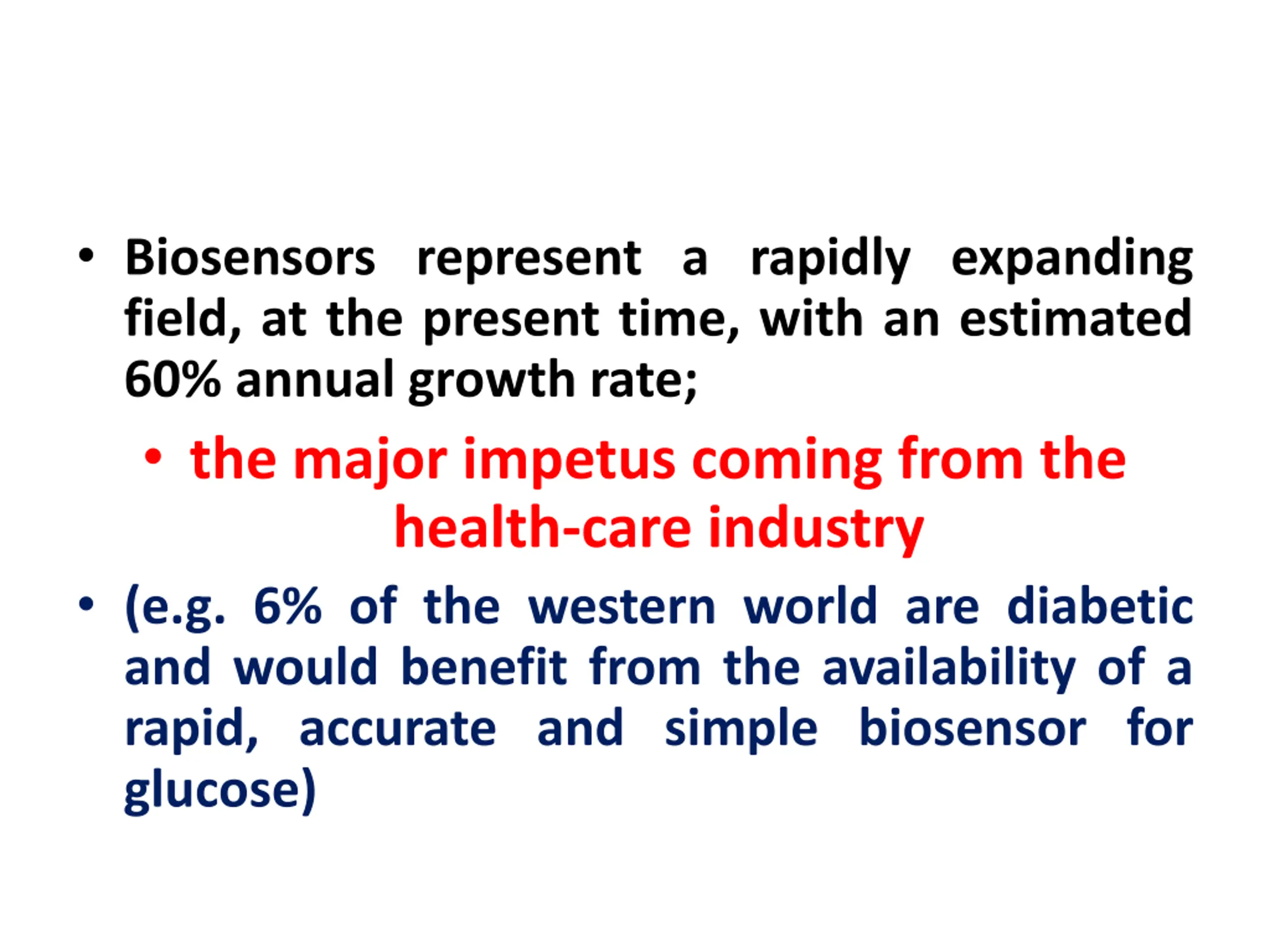 • Biosensors represent a rapidly expanding field, at the present time, with an estimated 60% annual growth rate;

• the major impetus coming from the health-care industry

• (e.g. 6% of the western world are diabetic and would benefit from the availability of a rapid, accurate and simple biosensor for glucose)